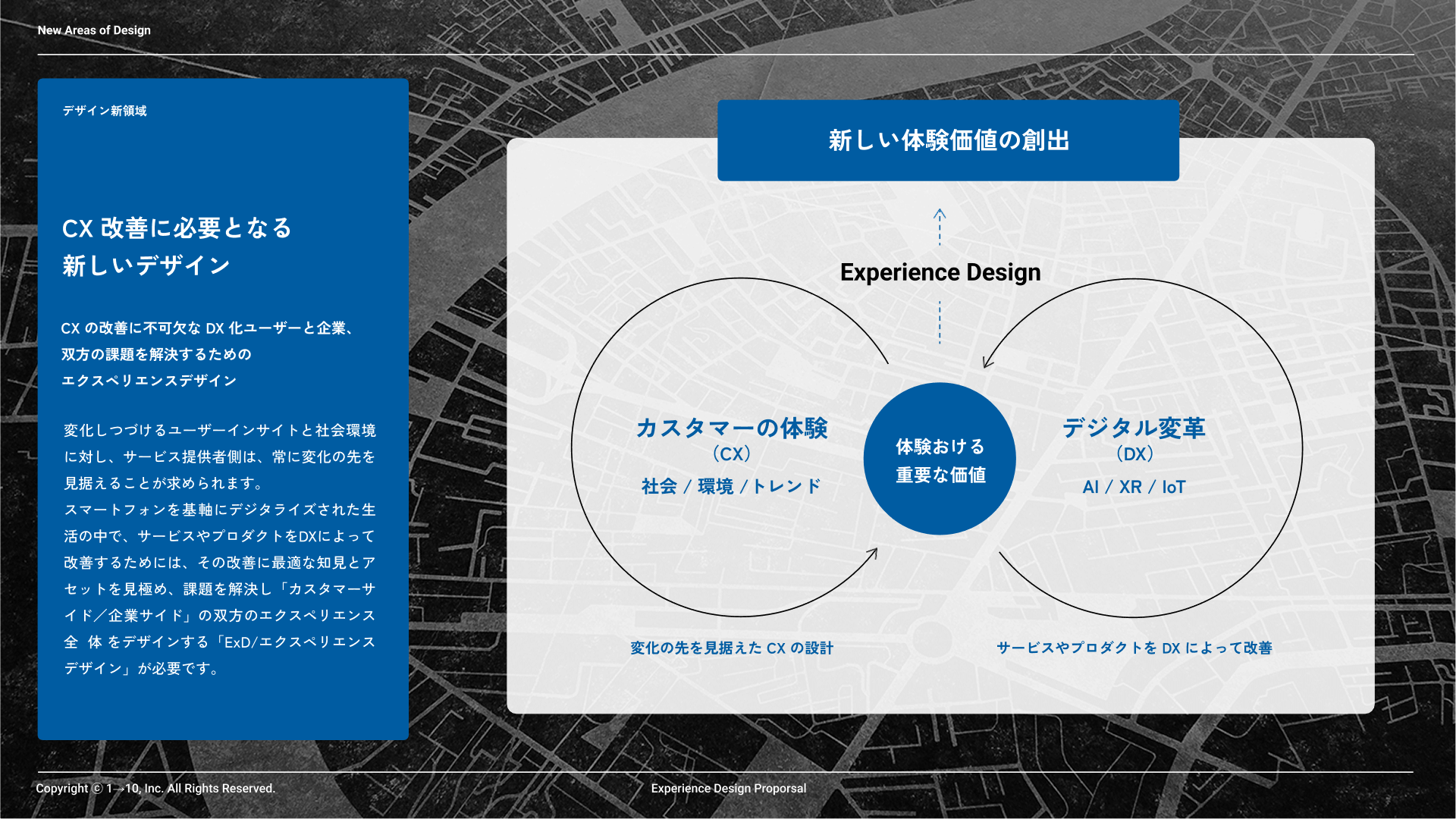 New Areas of Design

デザイン新領域

CX 改善に必要となる
新しいデザイン

CX の改善に不可欠な DX 化ユーザーと企業、
双方の課題を解決するための
エクスペリエンスデザイン

変化しつづけるユーザーインサイトと社会環境に対し、サービス提供者側は、常に変化の先を見据えることが求められます。
スマートフォンを基軸にデジタライズされた生活の中で、サービスやプロダクトをDXによって改善するためには、その改善に最適な知見とアセットを見極め、課題を解決し「カスタマーサイド／企業サイド」の双方のエクスペリエンス全 体 をデザインする「ExD/エクスペリエンスデザイン」が必要です。

新しい体験価値の創出

Experience Design

カスタマーの体験
（CX）
社会 / 環境 / トレンド

体験おける
重要な価値

デジタル変革
（DX）
AI / XR / IoT

変化の先を見据えた CX の設計

サービスやプロダクトを DX によって改善

Copyright © 1→10, Inc. All Rights Reserved.

Experience Design Proporsal